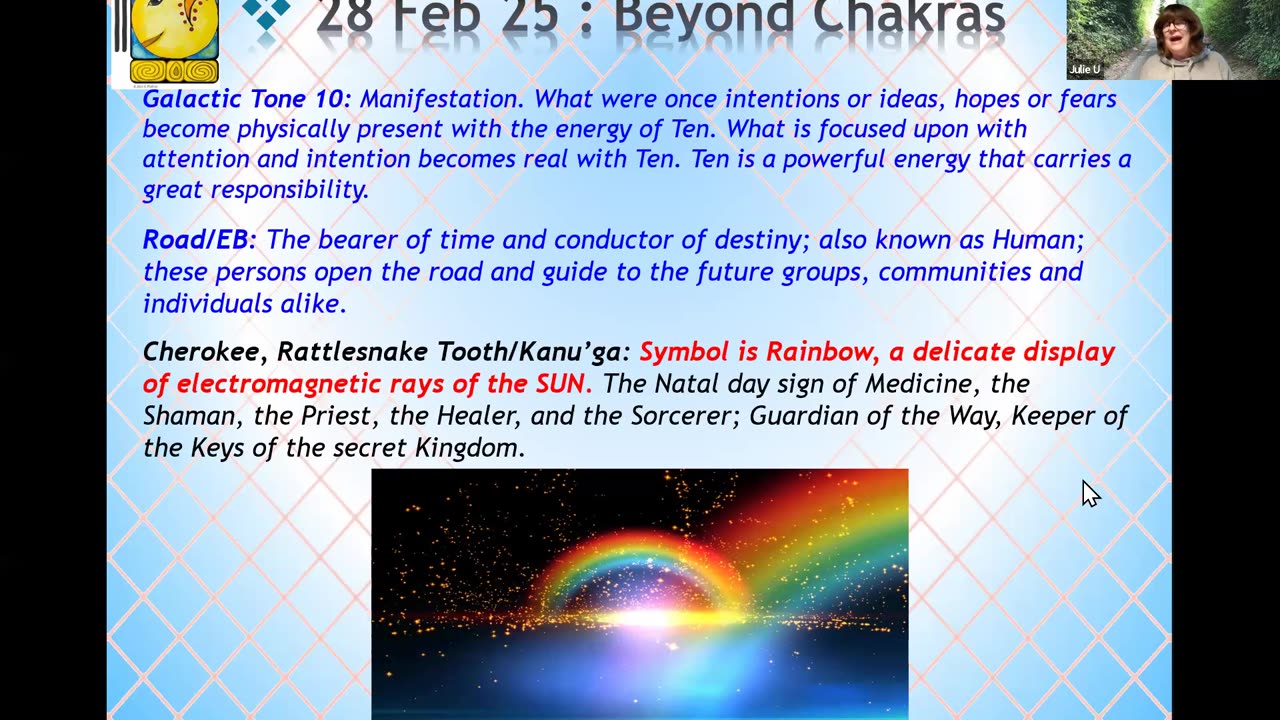 28 Feb 25 : Beyond Chakras

Julie U

Galactic Tone 10: Manifestation. What were once intentions or ideas, hopes or fears become physically present with the energy of Ten. What is focused upon with attention and intention becomes real with Ten. Ten is a powerful energy that carries a great responsibility.

Road/EB: The bearer of time and conductor of destiny; also known as Human; these persons open the road and guide to the future groups, communities and individuals alike.

Cherokee, Rattlesnake Tooth/Kanu'ga: Symbol is Rainbow, a delicate display of electromagnetic rays of the SUN. The Natal day sign of Medicine, the Shaman, the Priest, the Healer, and the Sorcerer; Guardian of the Way, Keeper of the Keys of the secret Kingdom.